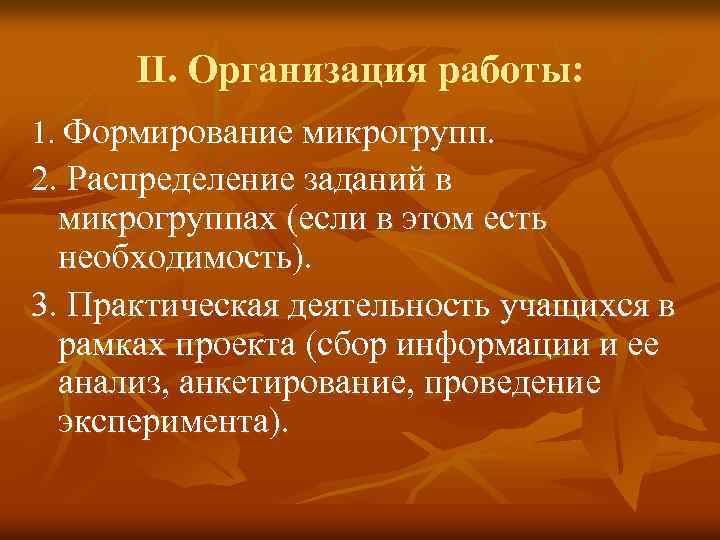 II. Организация работы:

1. Формирование микрогрупп.

2. Распределение заданий в микрогруппах (если в этом есть необходимость).

3. Практическая деятельность учащихся в рамках проекта (сбор информации и ее анализ, анкетирование, проведение эксперимента).